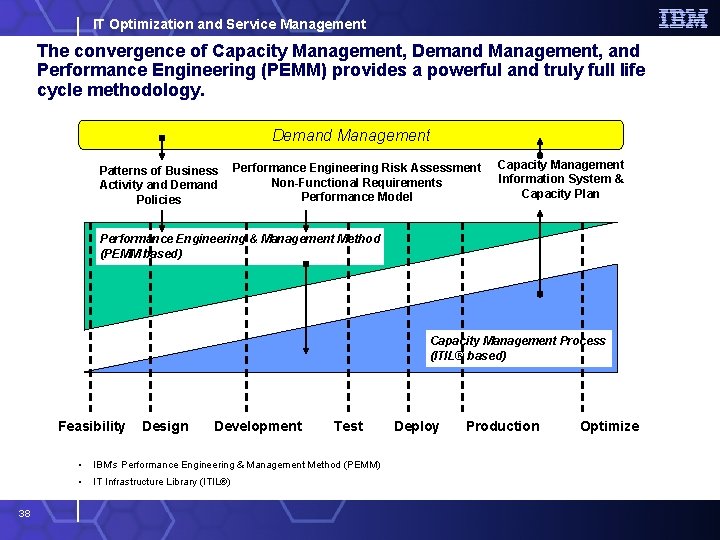 IT Optimization and Service Management

IBM

The convergence of Capacity Management, Demand Management, and Performance Engineering (PEMM) provides a powerful and truly full life cycle methodology.

Demand Management

Patterns of Business Activity and Demand Policies

Performance Engineering Risk Assessment Non-Functional Requirements Performance Model

Capacity Management Information System & Capacity Plan

Performance Engineering & Management Method (PEMM based)

Capacity Management Process (ITIL® based)

Feasibility Design Development Test Deploy Production Optimize

• IBM's Performance Engineering & Management Method (PEMM)
• IT Infrastructure Library (ITIL®)

38